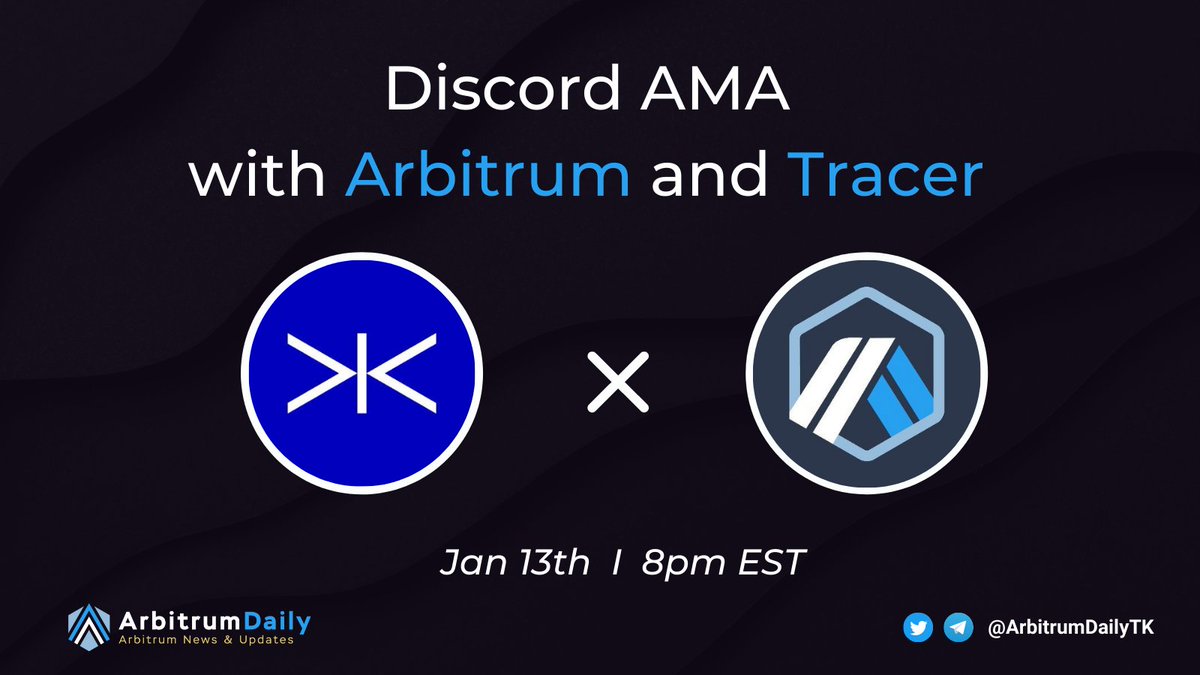 Discord AMA
with Arbitrum and Tracer

Jan 13th I 8pm EST

ArbitrumDaily
Arbitrum News & Updates

@ArbitrumDailyTK